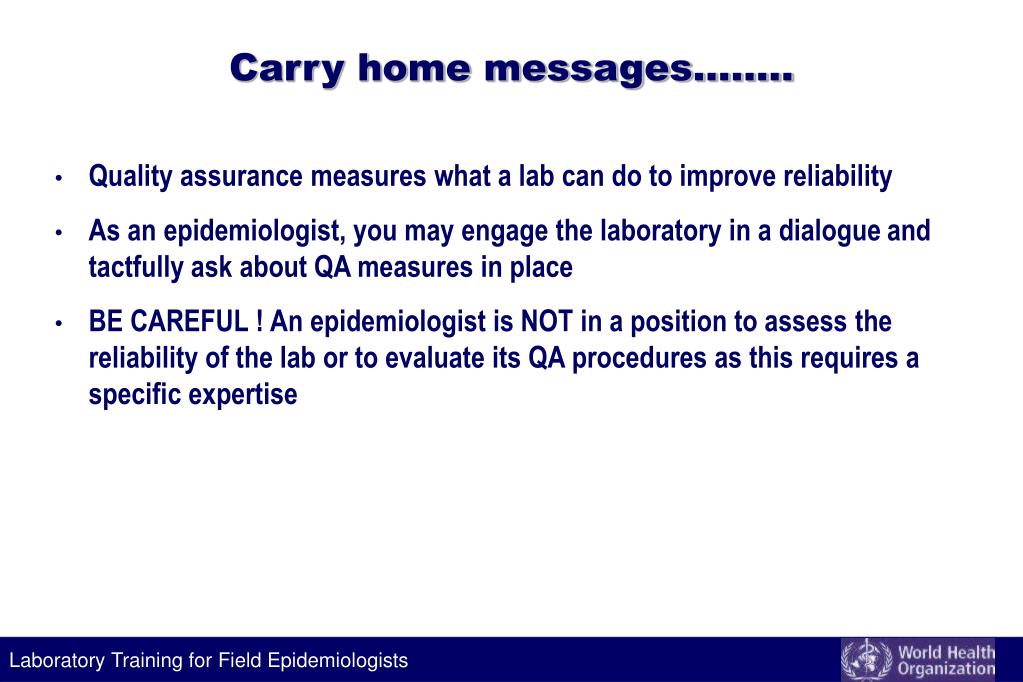 Carry home messages……..

• Quality assurance measures what a lab can do to improve reliability

• As an epidemiologist, you may engage the laboratory in a dialogue and tactfully ask about QA measures in place

• BE CAREFUL ! An epidemiologist is NOT in a position to assess the reliability of the lab or to evaluate its QA procedures as this requires a specific expertise

Laboratory Training for Field Epidemiologists

World Health Organization